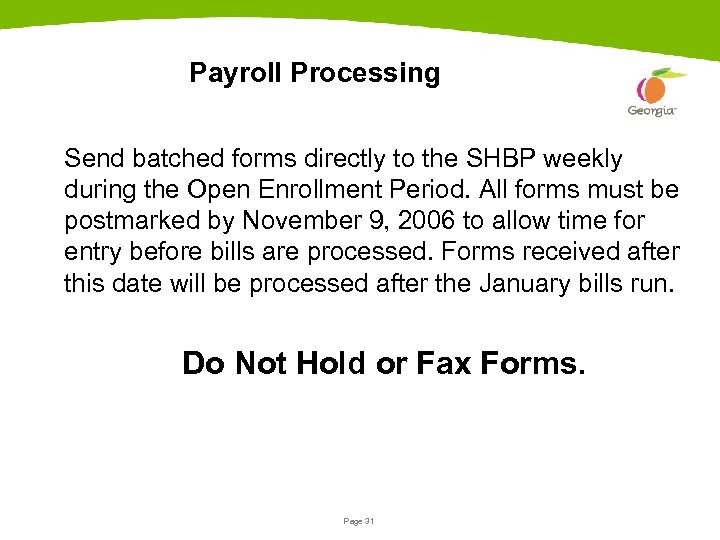 Payroll Processing

Georgia

Send batched forms directly to the SHBP weekly during the Open Enrollment Period. All forms must be postmarked by November 9, 2006 to allow time for entry before bills are processed. Forms received after this date will be processed after the January bills run.

Do Not Hold or Fax Forms.

Page 31